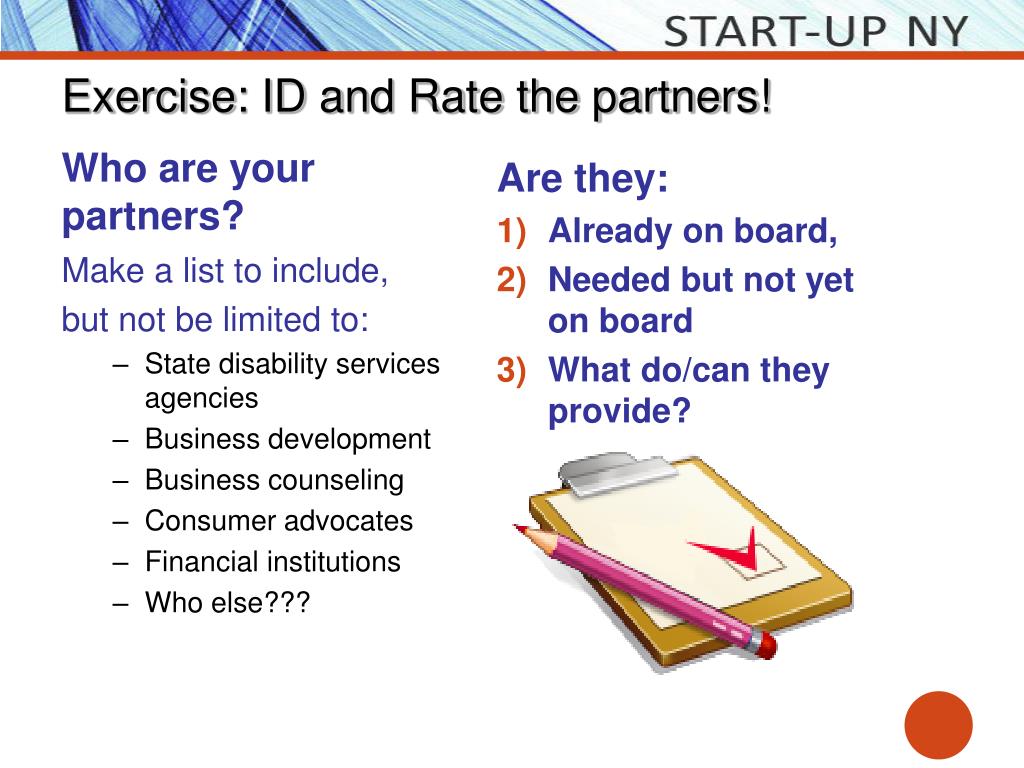 START-UP NY

Exercise: ID and Rate the partners!

Who are your partners?

Make a list to include,

but not be limited to:

– State disability services agencies
– Business development
– Business counseling
– Consumer advocates
– Financial institutions
– Who else???

Are they:

1) Already on board,
2) Needed but not yet on board
3) What do/can they provide?